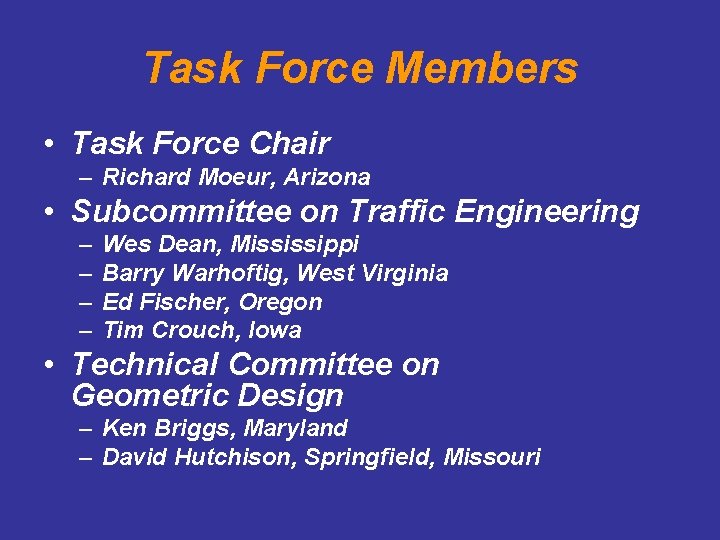 Task Force Members

• Task Force Chair
– Richard Moeur, Arizona
• Subcommittee on Traffic Engineering
– Wes Dean, Mississippi
– Barry Warhoftig, West Virginia
– Ed Fischer, Oregon
– Tim Crouch, Iowa
• Technical Committee on Geometric Design
– Ken Briggs, Maryland
– David Hutchison, Springfield, Missouri